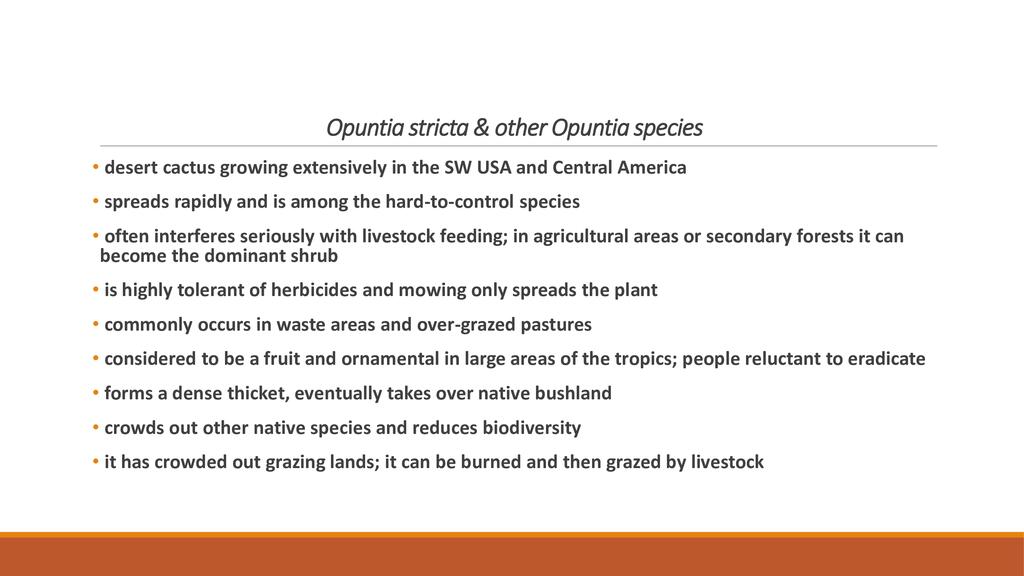 Opuntia stricta & other Opuntia species

• desert cactus growing extensively in the SW USA and Central America

• spreads rapidly and is among the hard-to-control species

• often interferes seriously with livestock feeding; in agricultural areas or secondary forests it can become the dominant shrub

• is highly tolerant of herbicides and mowing only spreads the plant

• commonly occurs in waste areas and over-grazed pastures

• considered to be a fruit and ornamental in large areas of the tropics; people reluctant to eradicate

• forms a dense thicket, eventually takes over native bushland

• crowds out other native species and reduces biodiversity

• it has crowded out grazing lands; it can be burned and then grazed by livestock